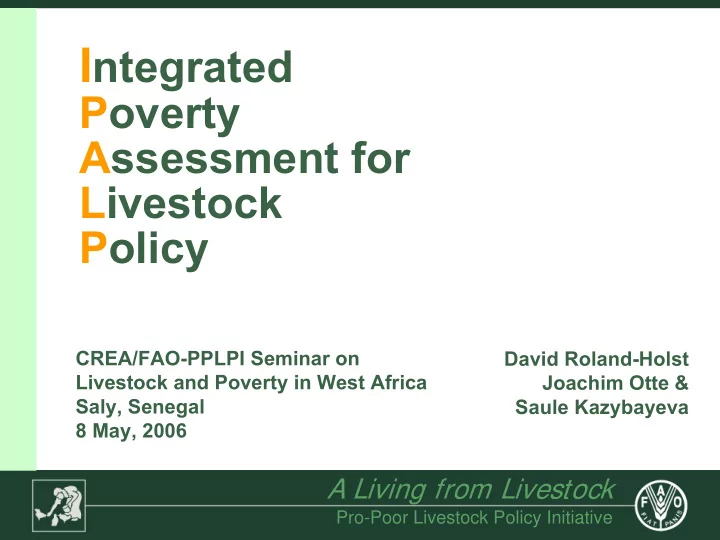 Integrated
Poverty
Assessment for
Livestock
Policy

CREA/FAO-PPLPI Seminar on
Livestock and Poverty in West Africa
Saly, Senegal
8 May, 2006

David Roland-Holst
Joachim Otte &
Saule Kazybayeva

A Living from Livestock
Pro-Poor Livestock Policy Initiative

FAO
FIAT PANIS